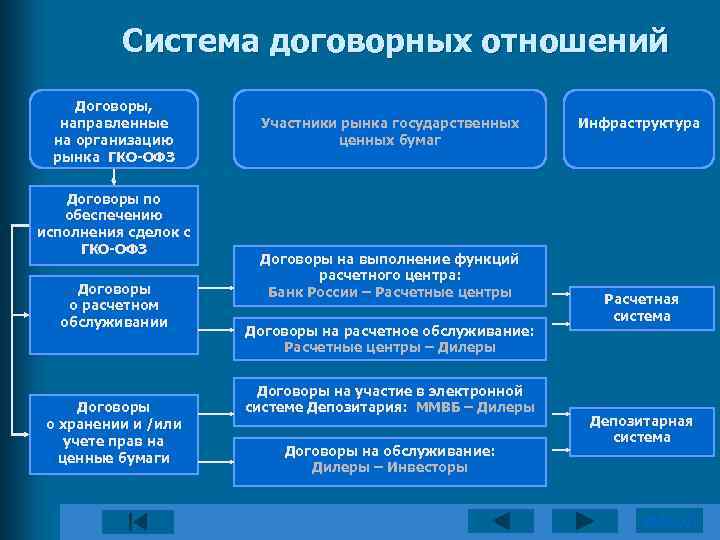 Система договорных отношений

Договоры, направленные на организацию рынка ГКО-ОФЗ

Участники рынка государственных ценных бумаг

Инфраструктура

Договоры по обеспечению исполнения сделок с ГКО-ОФЗ

Договоры о расчетном обслуживании

Договоры на выполнение функций расчетного центра: Банк России – Расчетные центры

Договоры на расчетное обслуживание: Расчетные центры – Дилеры

Расчетная система

Договоры о хранении и /или учете прав на ценные бумаги

Договоры на участие в электронной системе Депозитария: ММВБ – Дилеры

Договоры на обслуживание: Дилеры – Инвесторы

Депозитарная система